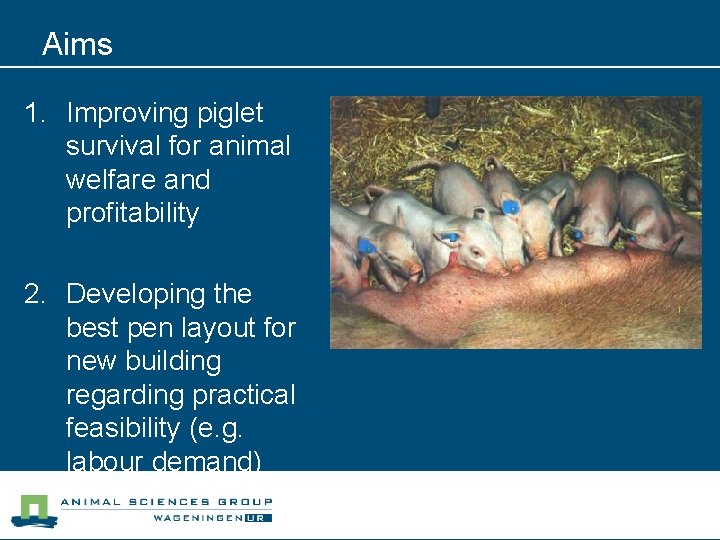 Aims

1. Improving piglet survival for animal welfare and profitability

2. Developing the best pen layout for new building regarding practical feasibility (e.g. labour demand)

ANIMAL SCIENCES GROUP
WAGENINGEN UR